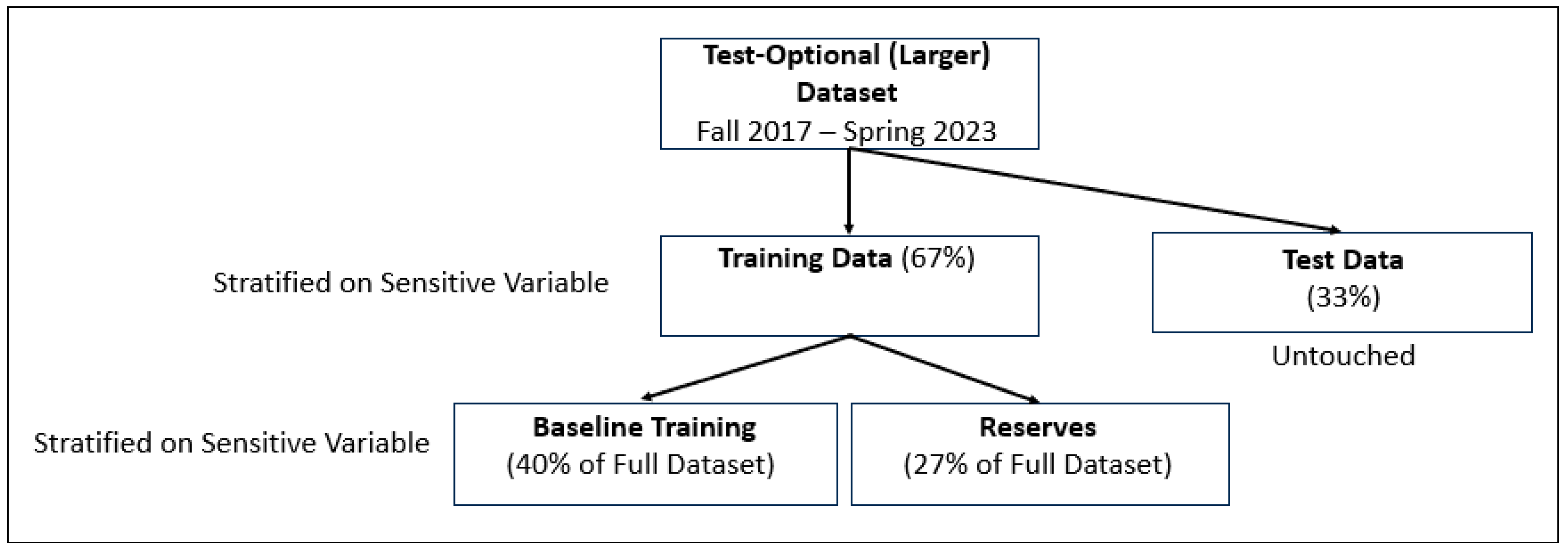 Test-Optional (Larger) Dataset
Fall 2017 – Spring 2023

Stratified on Sensitive Variable

Training Data (67%)

Test Data
(33%)

Untouched

Stratified on Sensitive Variable

Baseline Training
(40% of Full Dataset)

Reserves
(27% of Full Dataset)